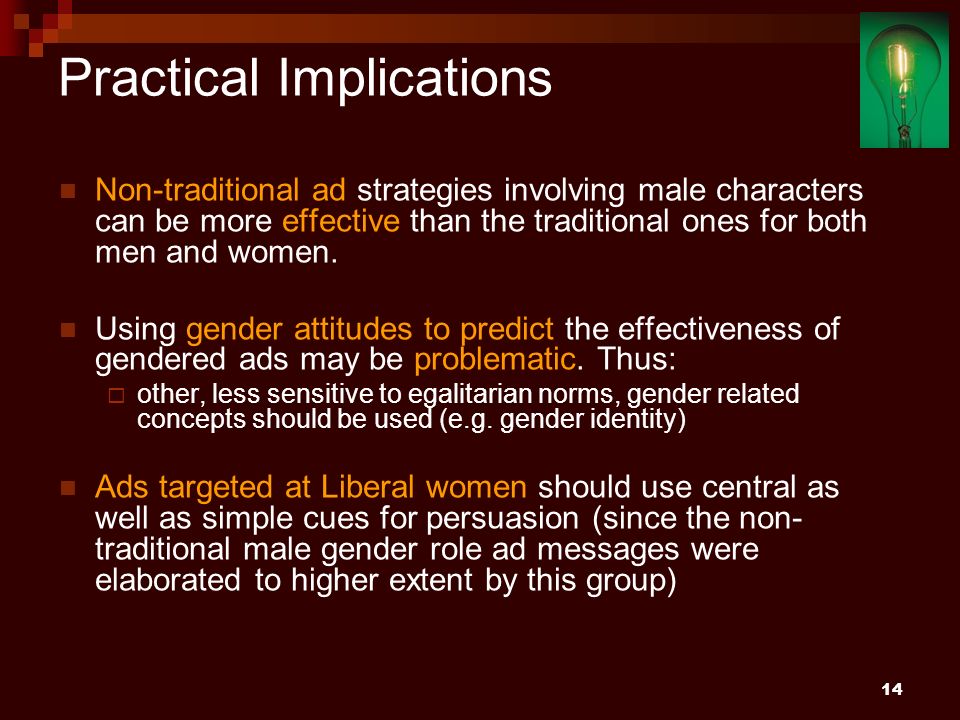 Practical Implications

Non-traditional ad strategies involving male characters can be more effective than the traditional ones for both men and women.

Using gender attitudes to predict the effectiveness of gendered ads may be problematic. Thus:

other, less sensitive to egalitarian norms, gender related concepts should be used (e.g. gender identity)

Ads targeted at Liberal women should use central as well as simple cues for persuasion (since the non-traditional male gender role ad messages were elaborated to higher extent by this group)

14